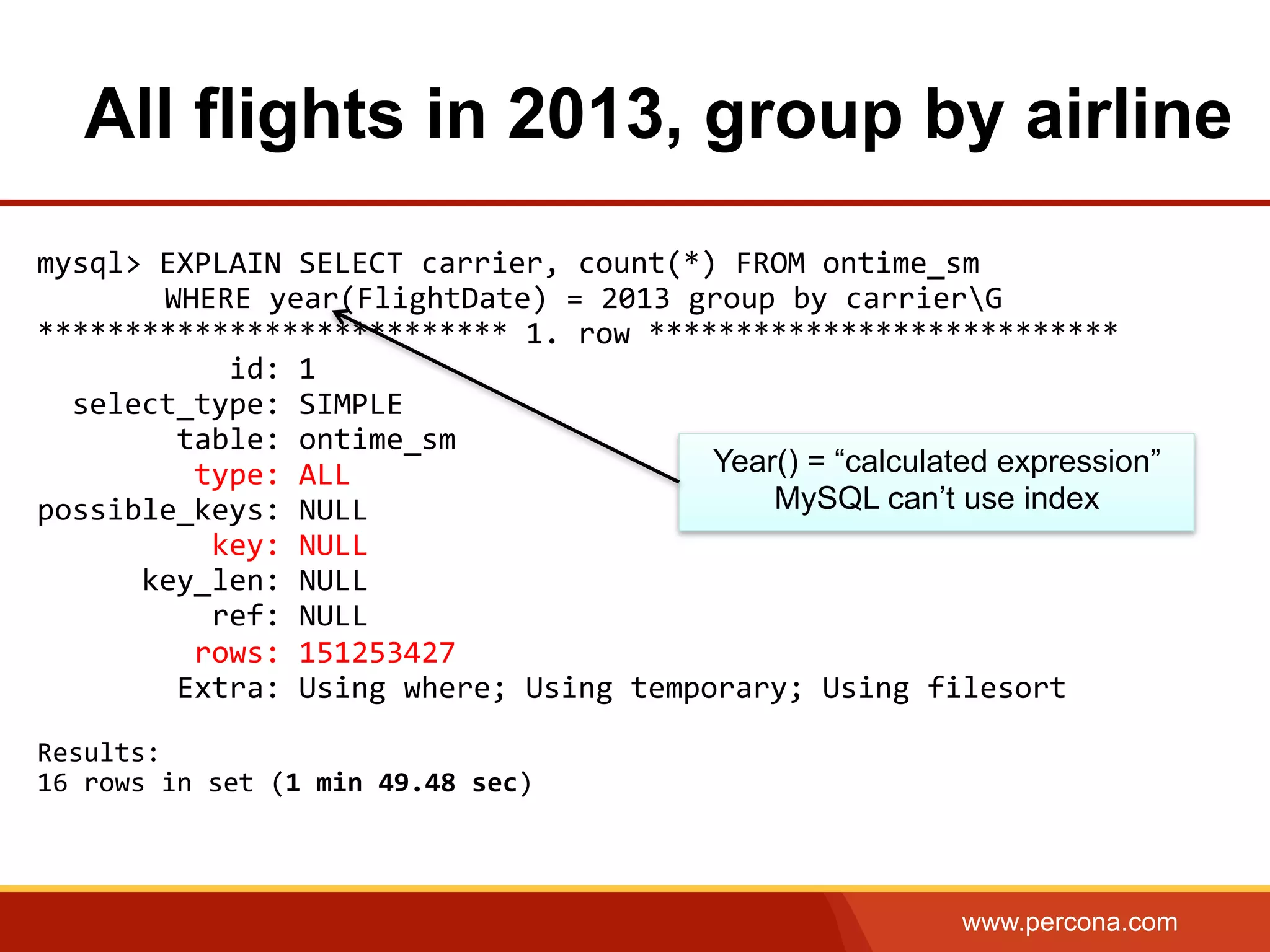 All flights in 2013, group by airline

mysql> EXPLAIN SELECT carrier, count(*) FROM ontime_sm
WHERE year(FlightDate) = 2013 group by carrier\G
*************************** 1. row ***************************
id: 1
select_type: SIMPLE
table: ontime_sm
type: ALL
possible_keys: NULL
key: NULL
key_len: NULL
ref: NULL
rows: 151253427
Extra: Using where; Using temporary; Using filesort

Year() = “calculated expression”
MySQL can’t use index

Results:
16 rows in set (1 min 49.48 sec)

www.percona.com